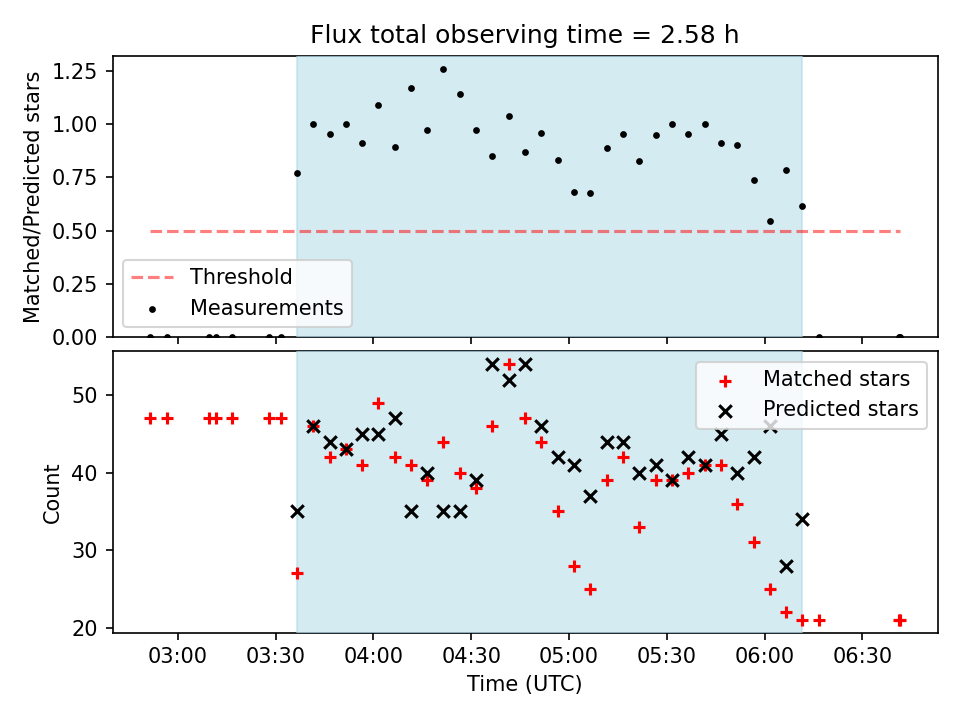 Flux total observing time = 2.58 h

Matched/Predicted stars

1.25
1.00
0.75
0.50
0.25
0.00

Threshold
Measurements

Count

50
40
30
20

Matched stars
Predicted stars

03:00
03:30
04:00
04:30
05:00
05:30
06:00
06:30

Time (UTC)